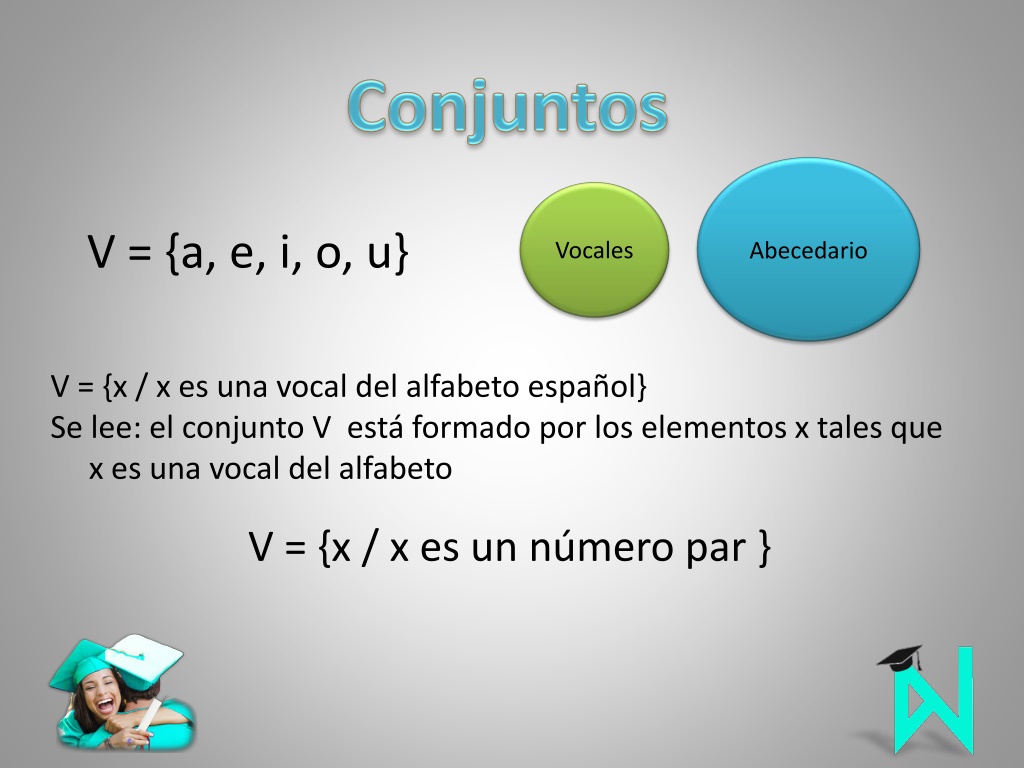 Conjuntos

V = {a, e, i, o, u}

Vocales

Abecedario

V = {x / x es una vocal del alfabeto español}
Se lee: el conjunto V  está formado por los elementos x tales que x es una vocal del alfabeto

V = {x / x es un número par }